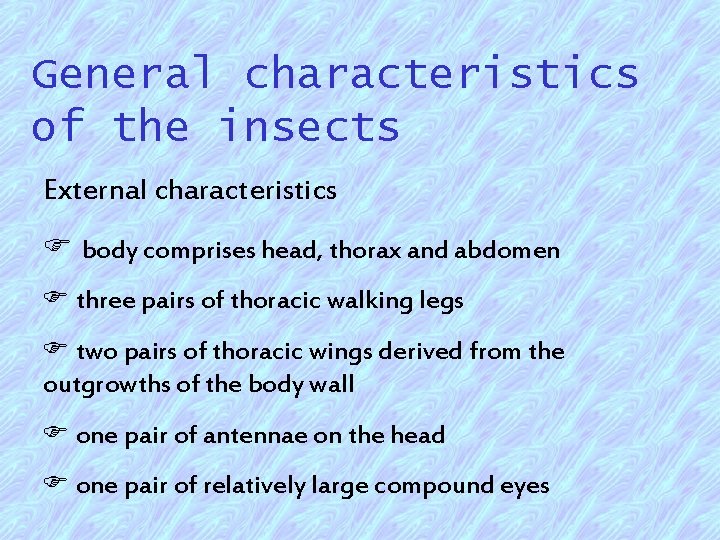 General characteristics of the insects

External characteristics

☞ body comprises head, thorax and abdomen

☞ three pairs of thoracic walking legs

☞ two pairs of thoracic wings derived from the outgrowths of the body wall

☞ one pair of antennae on the head

☞ one pair of relatively large compound eyes